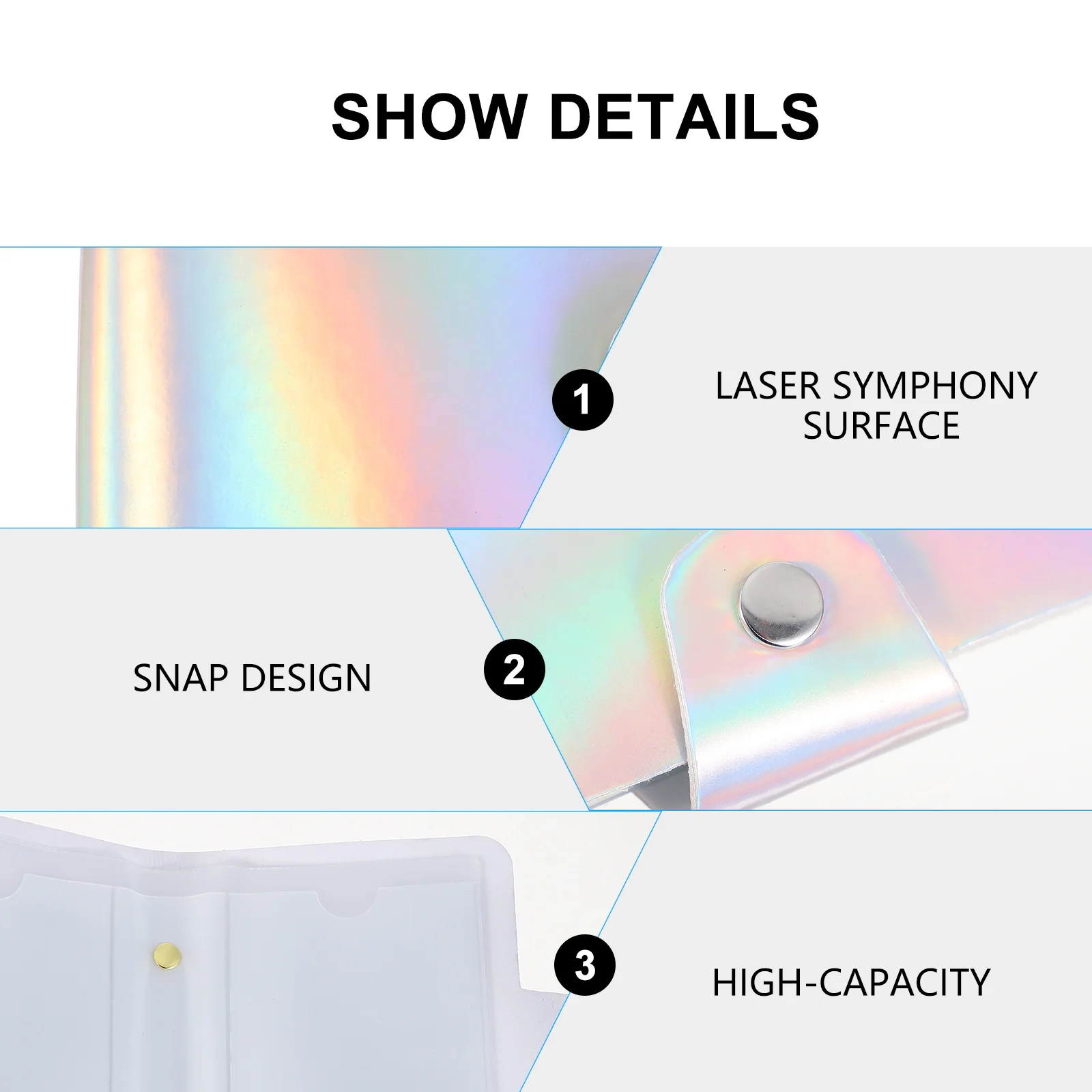 SHOW DETAILS

1

LASER SYMPHONY SURFACE

SNAP DESIGN

2

3

HIGH-CAPACITY